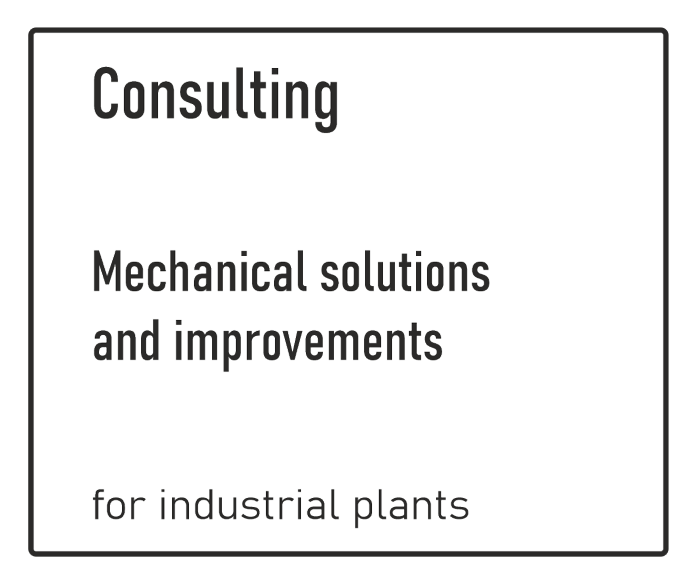 Consulting

Mechanical solutions and improvements

for industrial plants